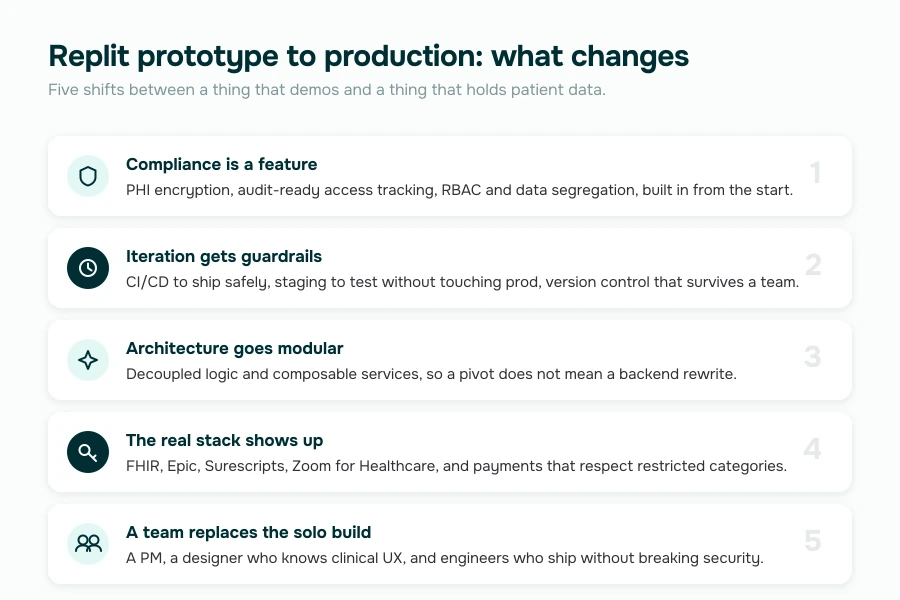 Replit prototype to production: what changes

Five shifts between a thing that demos and a thing that holds patient data.

Compliance is a feature

PHI encryption, audit-ready access tracking, RBAC and data segregation, built in from the start.

1

Iteration gets guardrails

CI/CD to ship safely, staging to test without touching prod, version control that survives a team.

2

Architecture goes modular

Decoupled logic and composable services, so a pivot does not mean a backend rewrite.

3

The real stack shows up

FHIR, Epic, Surescripts, Zoom for Healthcare, and payments that respect restricted categories.

4

A team replaces the solo build

A PM, a designer who knows clinical UX, and engineers who ship without breaking security.

5